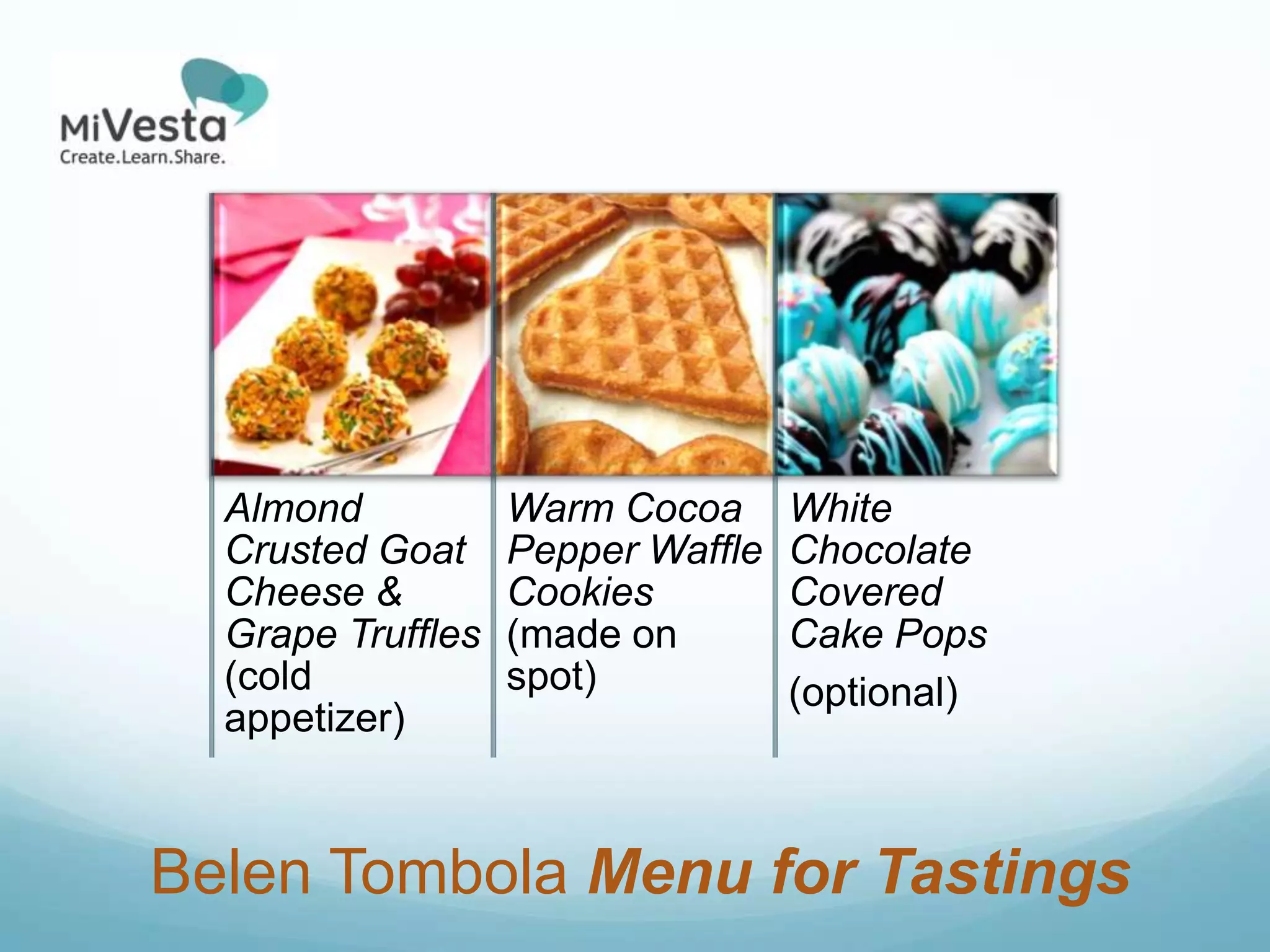 MiVesta
Create.Learn.Share.

Almond Crusted Goat Cheese & Grape Truffles (cold appetizer)

Warm Cocoa Pepper Waffle Cookies (made on spot)

White Chocolate Covered Cake Pops

(optional)

Belen Tombola Menu for Tastings